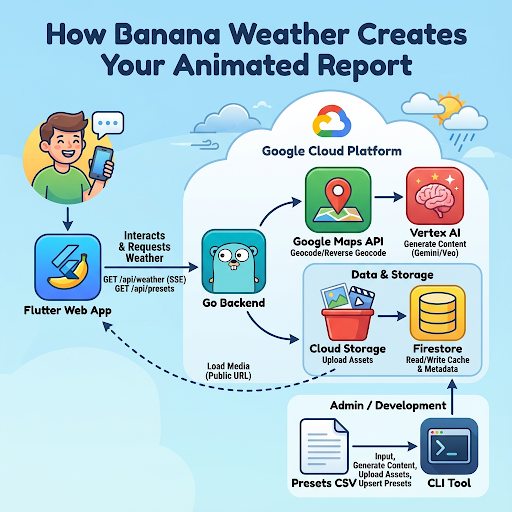 How Banana Weather Creates Your Animated Report

Google Cloud Platform

Flutter Web App

Interacts & Requests Weather

GET /api/weather (SSE)
GET /api/presets

Go Backend

Google Maps API
Geocode/Reverse Geocode

Vertex AI
Generate Content (Gemini/Veo)

Data & Storage

Cloud Storage
Upload Assets

Firestore
Read/Write Cache & Metadata

Load Media (Public URL)

Admin / Development

Presets CSV

Input, Generate Content, Upload Assets, Upsert Presets

CLI Tool